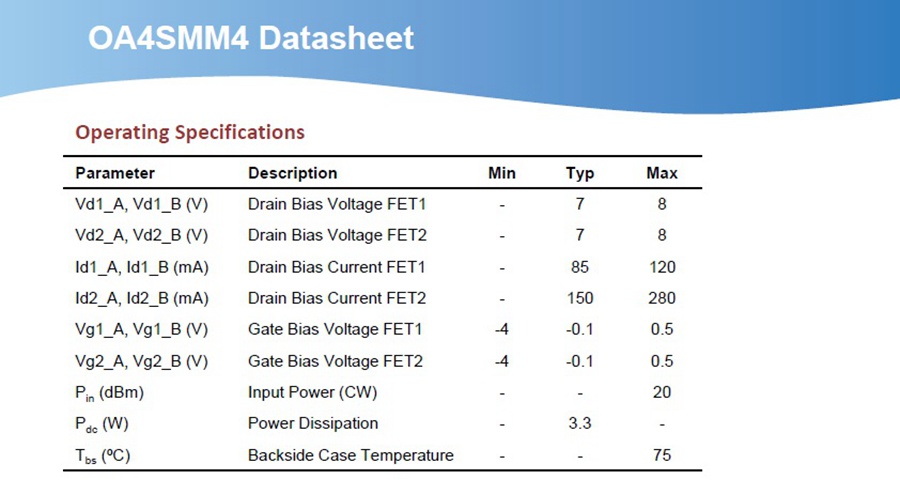 OA4SMM4 Datasheet

Operating Specifications

| Parameter | Description | Min | Typ | Max |
|---|---|---|---|---|
| Vd1_A, Vd1_B (V) | Drain Bias Voltage FET1 | - | 7 | 8 |
| Vd2_A, Vd2_B (V) | Drain Bias Voltage FET2 | - | 7 | 8 |
| Id1_A, Id1_B (mA) | Drain Bias Current FET1 | - | 85 | 120 |
| Id2_A, Id2_B (mA) | Drain Bias Current FET2 | - | 150 | 280 |
| Vg1_A, Vg1_B (V) | Gate Bias Voltage FET1 | -4 | -0.1 | 0.5 |
| Vg2_A, Vg2_B (V) | Gate Bias Voltage FET2 | -4 | -0.1 | 0.5 |
| $P_{in}$ (dBm) | Input Power (CW) | - | - | 20 |
| $P_{dc}$ (W) | Power Dissipation | - | 3.3 | - |
| $T_{bs}$ (ºC) | Backside Case Temperature | - | - | 75 |